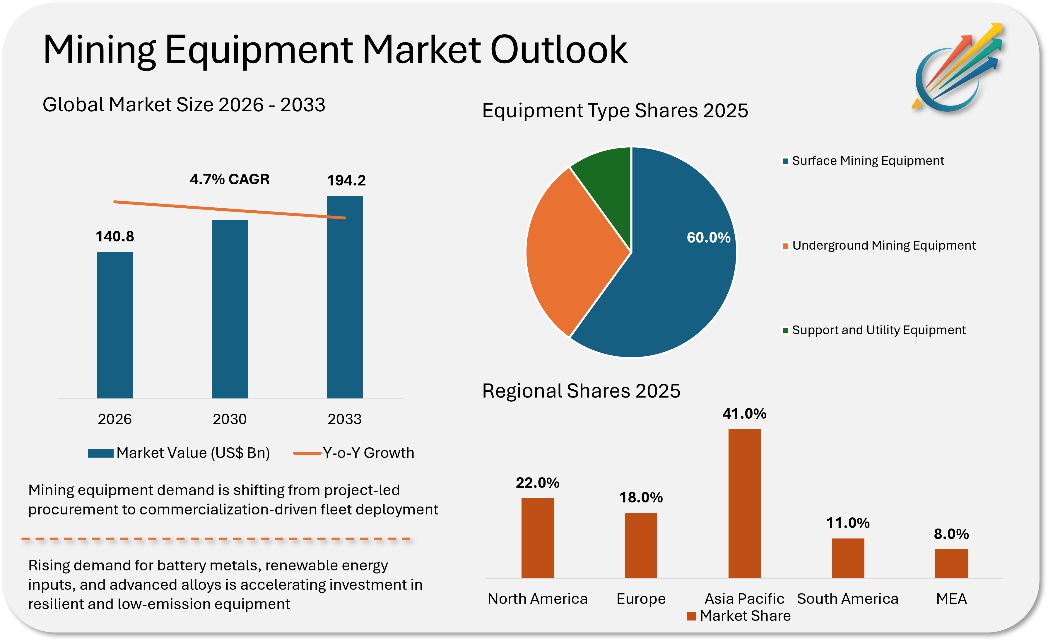 Mining Equipment Market Outlook

Global Market Size 2026 - 2033

4.7% CAGR

140.8

194.2

2026

2030

2033

Market Value (US$ Bn)

Y-o-Y Growth

Mining equipment demand is shifting from project-led procurement to commercialization-driven fleet deployment

Rising demand for battery metals, renewable energy inputs, and advanced alloys is accelerating investment in resilient and low-emission equipment

Equipment Type Shares 2025

60.0%

Surface Mining Equipment

Underground Mining Equipment

Support and Utility Equipment

Regional Shares 2025

22.0%

18.0%

41.0%

11.0%

8.0%

North America

Europe

Asia Pacific

South America

MEA

Market Share